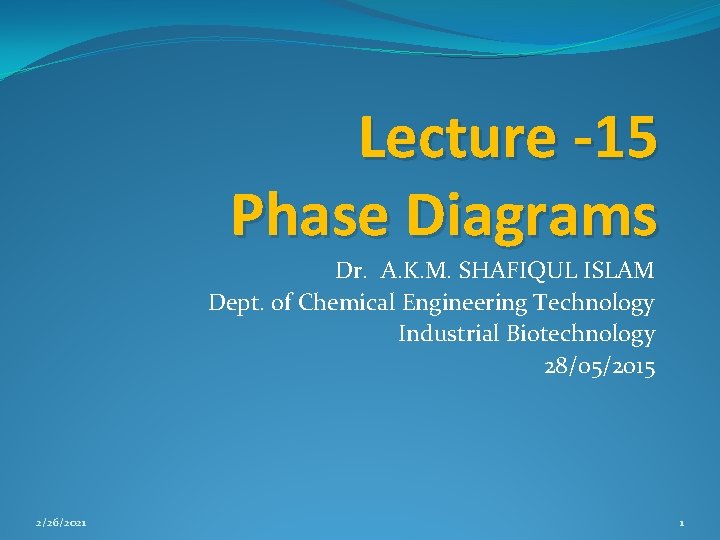 Lecture -15
Phase Diagrams

Dr. A.K.M. SHAFIQUL ISLAM
Dept. of Chemical Engineering Technology
Industrial Biotechnology
28/05/2015

2/26/2021

1